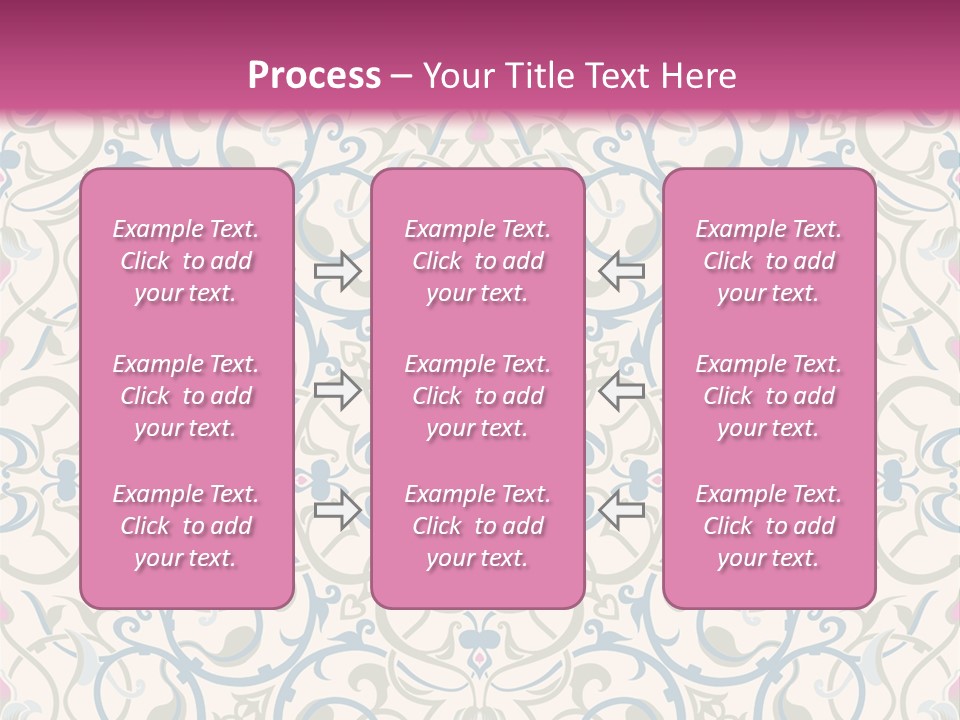 Process – Your Title Text Here

Example Text. Click to add your text.

Example Text. Click to add your text.

Example Text. Click to add your text.

Example Text. Click to add your text.

Example Text. Click to add your text.

Example Text. Click to add your text.

Example Text. Click to add your text.

Example Text. Click to add your text.

Example Text. Click to add your text.